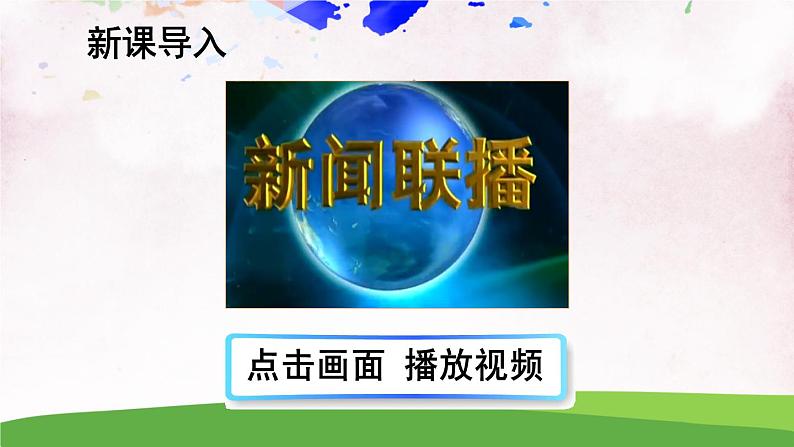 新课导入

新闻联播

点击画面 播放视频